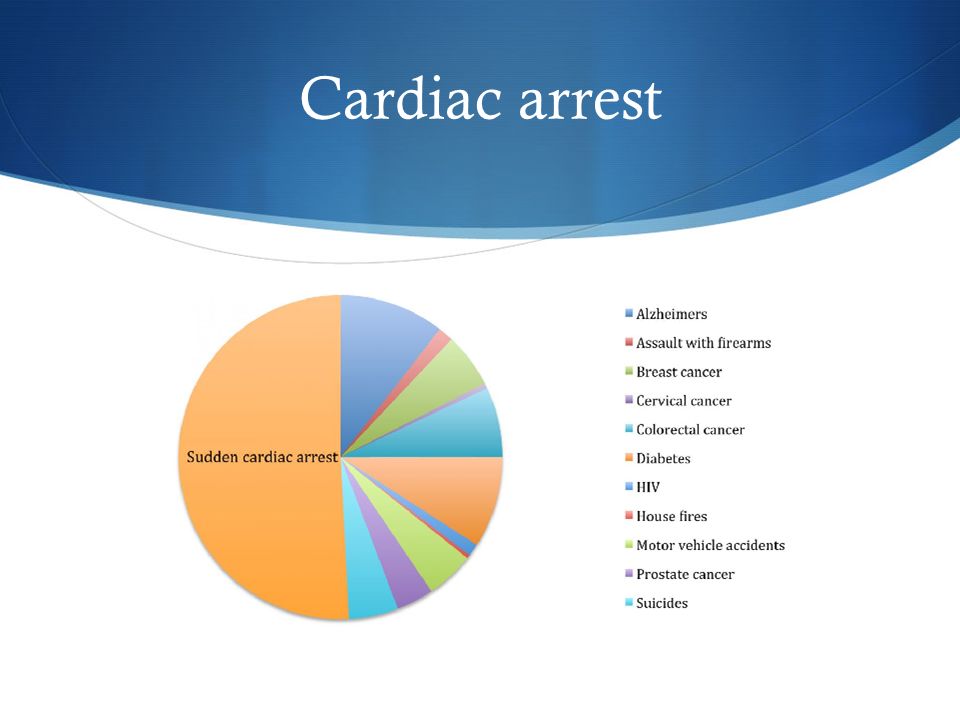 Cardiac arrest

Sudden cardiac arrest

Alzheimers
Assault with firearms
Breast cancer
Cervical cancer
Colorectal cancer
Diabetes
HIV
House fires
Motor vehicle accidents
Prostate cancer
Suicides